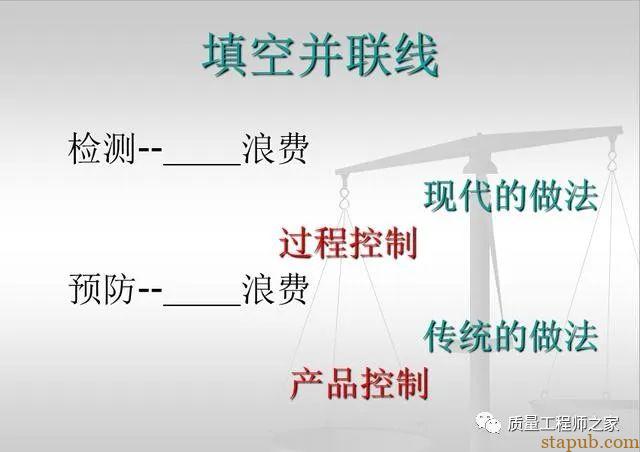 填空并联线

检测--_____浪费

现代的做法

过程控制

预防--_____浪费

传统的做法

产品控制

质量工程师之家

stapub.com